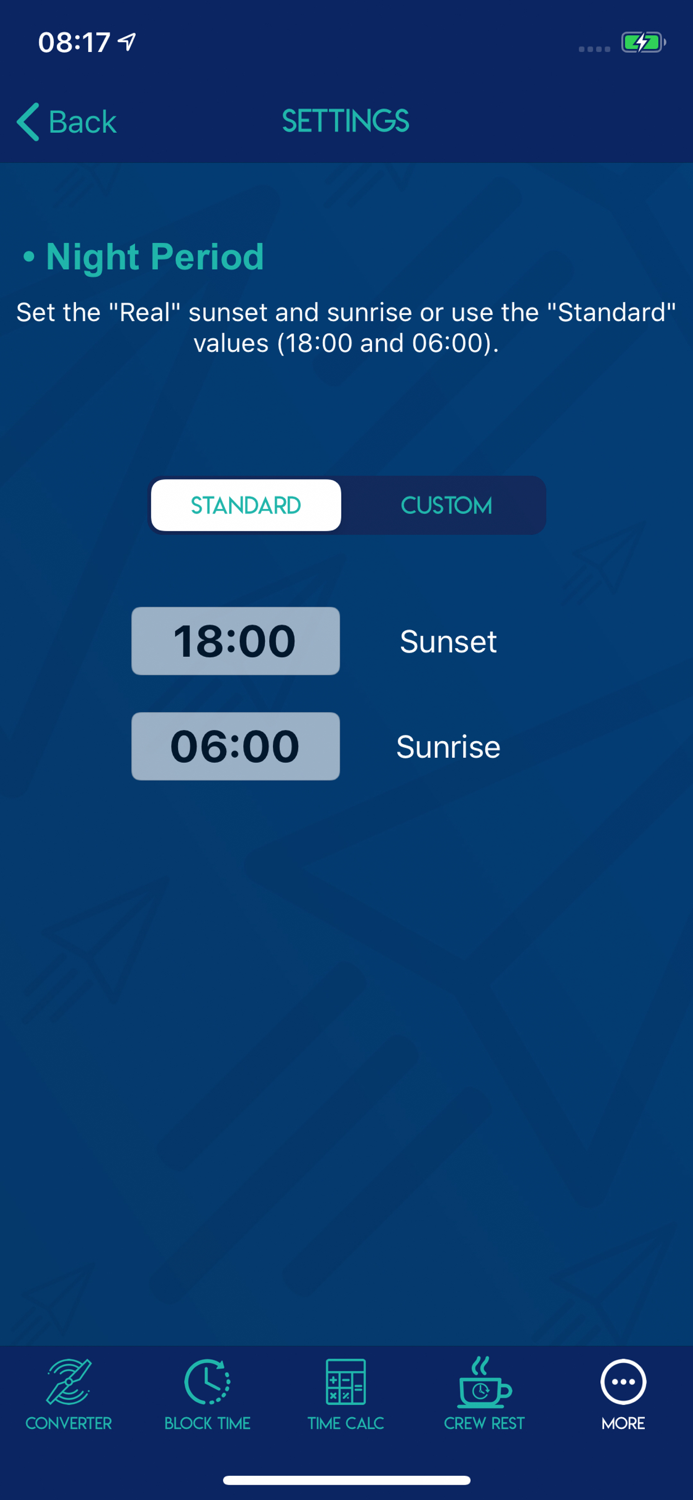 08:17

Back SETTINGS

• Night Period

Set the "Real" sunset and sunrise or use the "Standard" values (18:00 and 06:00).

STANDARD CUSTOM

18:00 Sunset

06:00 Sunrise

CONVERTER BLOCK TIME TIME CALC CREW REST MORE